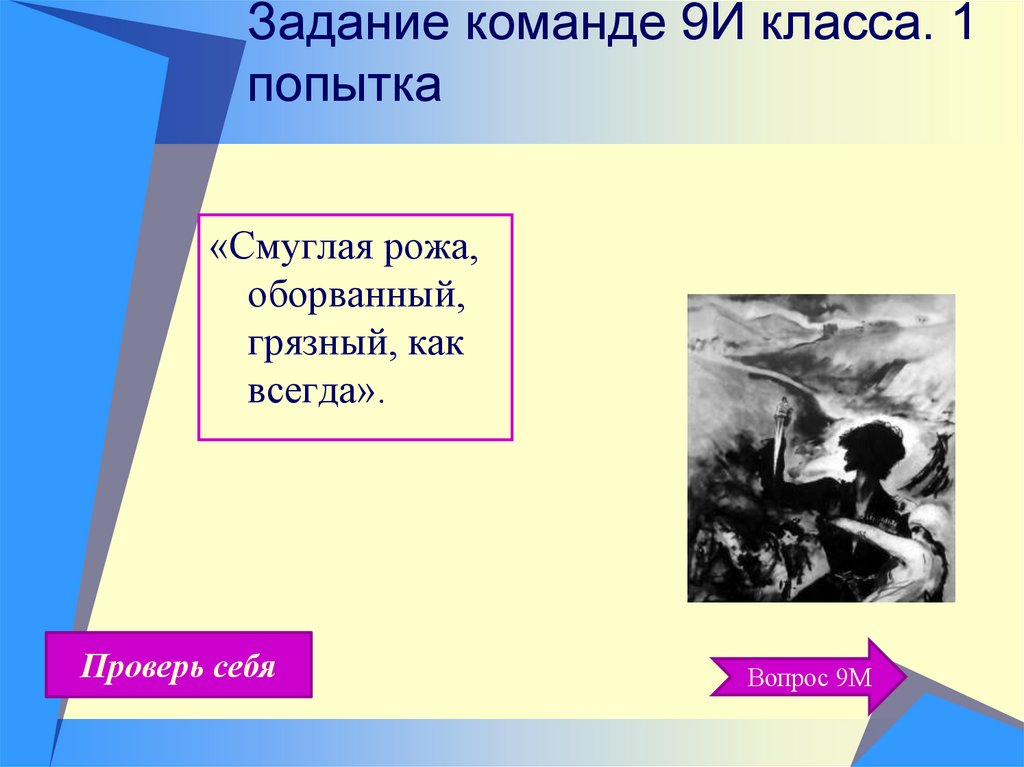 Задание команде 9И класса. 1 попытка

«Смуглая рожа, оборванный, грязный, как всегда».

Проверь себя

Вопрос 9М